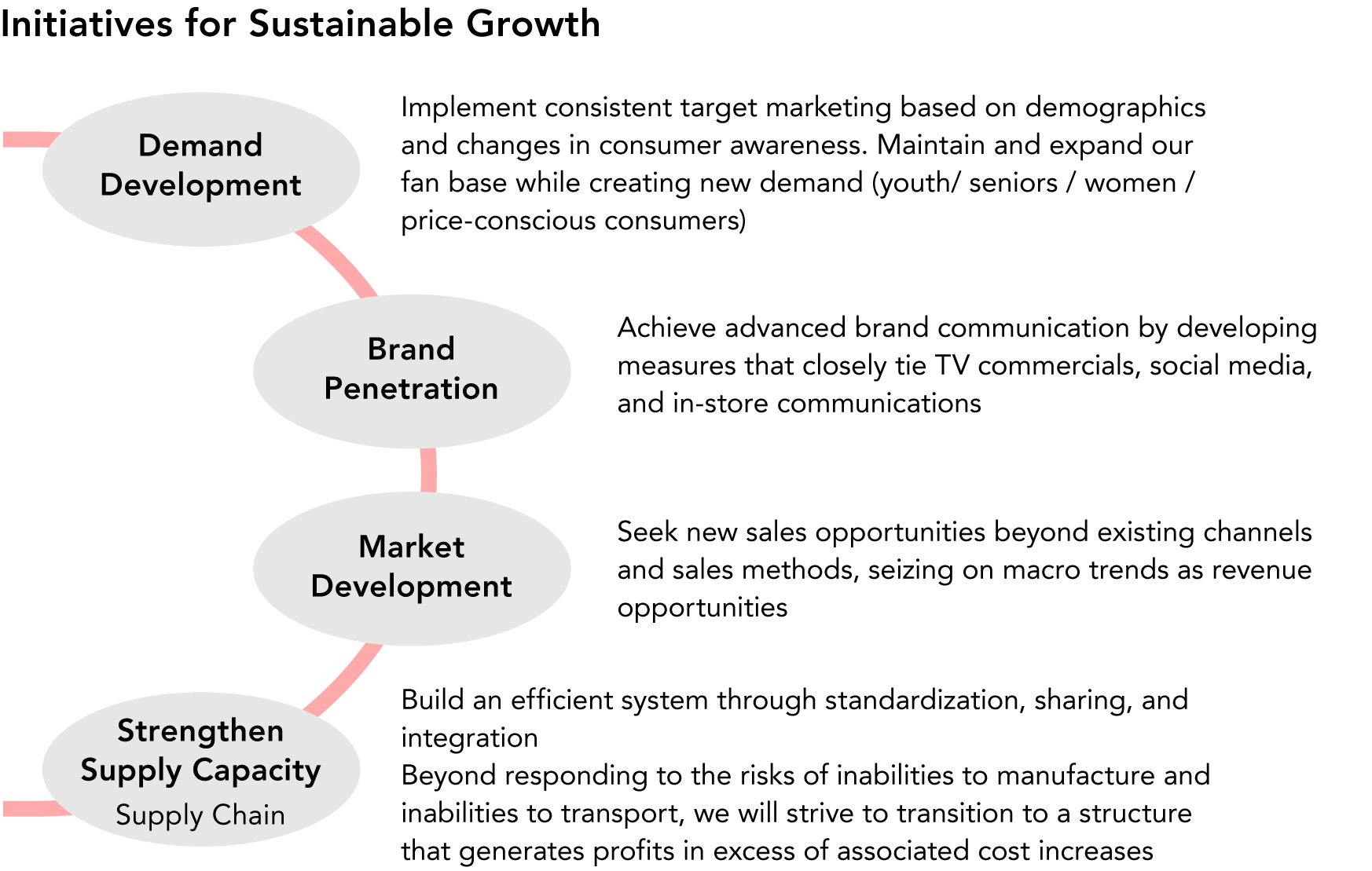 Initiatives for Sustainable Growth

Demand Development

Implement consistent target marketing based on demographics and changes in consumer awareness. Maintain and expand our fan base while creating new demand (youth/ seniors / women / price-conscious consumers)

Brand Penetration

Achieve advanced brand communication by developing measures that closely tie TV commercials, social media, and in-store communications

Market Development

Seek new sales opportunities beyond existing channels and sales methods, seizing on macro trends as revenue opportunities

Strengthen Supply Capacity
Supply Chain

Build an efficient system through standardization, sharing, and integration
Beyond responding to the risks of inabilities to manufacture and inabilities to transport, we will strive to transition to a structure that generates profits in excess of associated cost increases